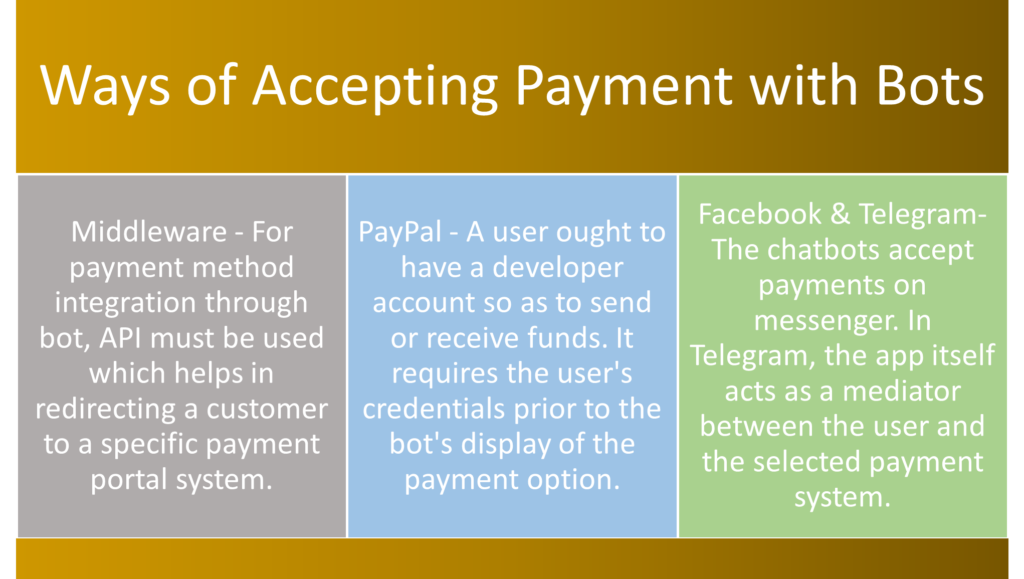 Ways of Accepting Payment with Bots

Middleware - For payment method integration through bot, API must be used which helps in redirecting a customer to a specific payment portal system.

PayPal - A user ought to have a developer account so as to send or receive funds. It requires the user's credentials prior to the bot's display of the payment option.

Facebook & Telegram- The chatbots accept payments on messenger. In Telegram, the app itself acts as a mediator between the user and the selected payment system.